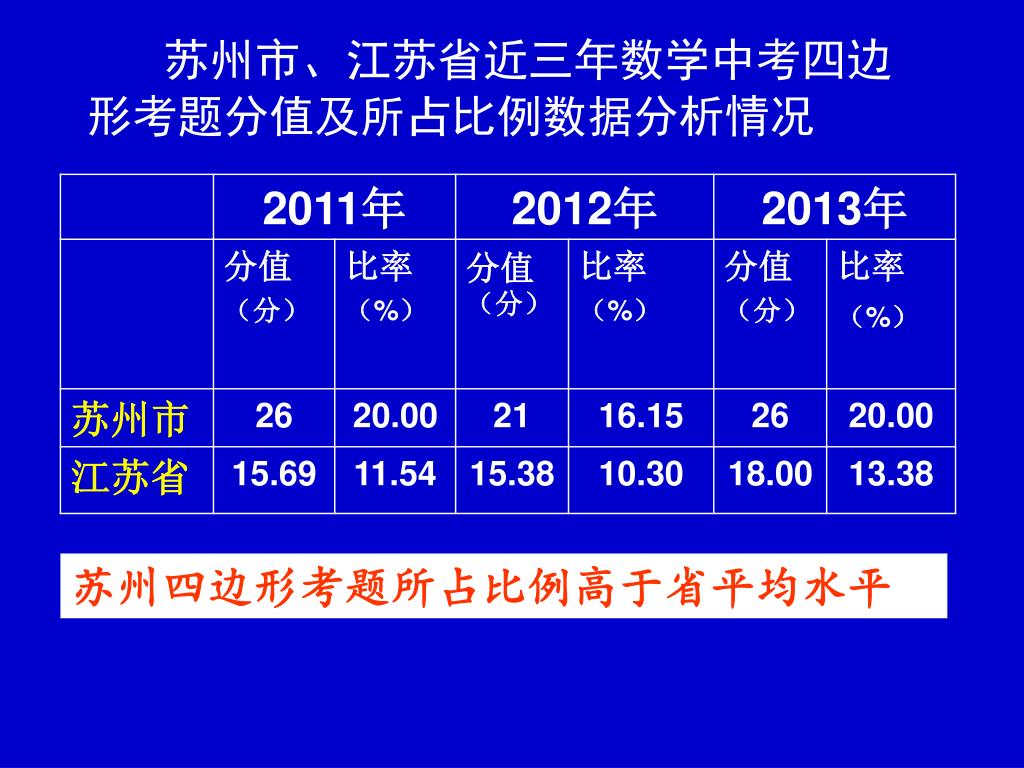 苏州市、江苏省近三年数学中考四边形考题分值及所占比例数据分析情况

| | 2011年 | | 2012年 | | 2013年 | |
|---|---|---|---|---|---|---|
| | 分值（分） | 比率（%） | 分值（分） | 比率（%） | 分值（分） | 比率（%） |
| 苏州市 | 26 | 20.00 | 21 | 16.15 | 26 | 20.00 |
| 江苏省 | 15.69 | 11.54 | 15.38 | 10.30 | 18.00 | 13.38 |

苏州四边形考题所占比例高于省平均水平